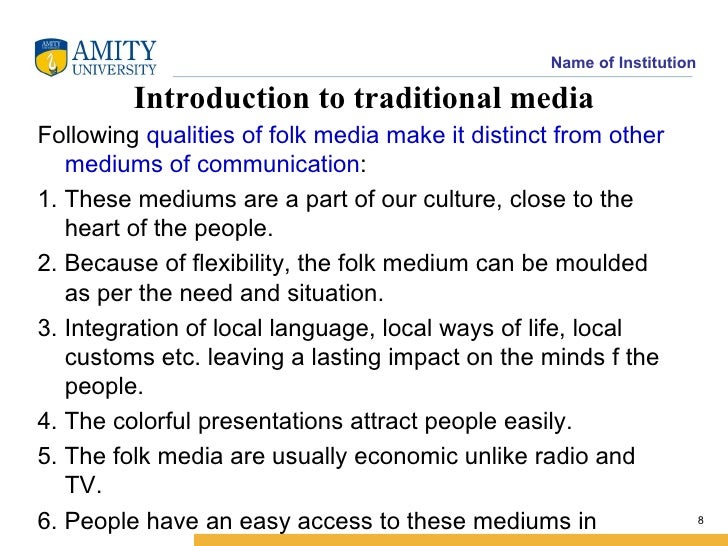 AMITY
UNIVERSITY

Name of Institution

Introduction to traditional media

Following qualities of folk media make it distinct from other mediums of communication:

1. These mediums are a part of our culture, close to the heart of the people.

2. Because of flexibility, the folk medium can be moulded as per the need and situation.

3. Integration of local language, local ways of life, local customs etc. leaving a lasting impact on the minds f the people.

4. The colorful presentations attract people easily.

5. The folk media are usually economic unlike radio and TV.

6. People have an easy access to these mediums in

8